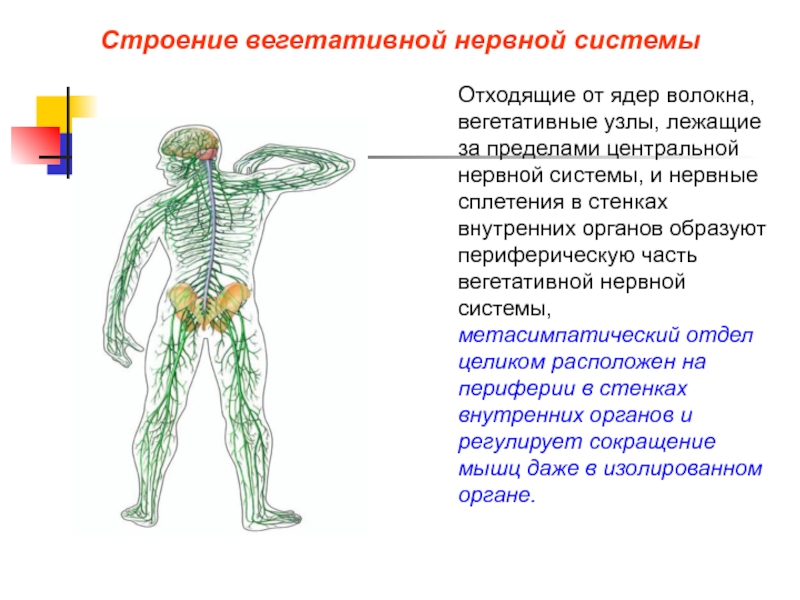 Строение вегетативной нервной системы

Отходящие от ядер волокна, вегетативные узлы, лежащие за пределами центральной нервной системы, и нервные сплетения в стенках внутренних органов образуют периферическую часть вегетативной нервной системы,
метасимпатический отдел целиком расположен на периферии в стенках внутренних органов и регулирует сокращение мышц даже в изолированном органе.